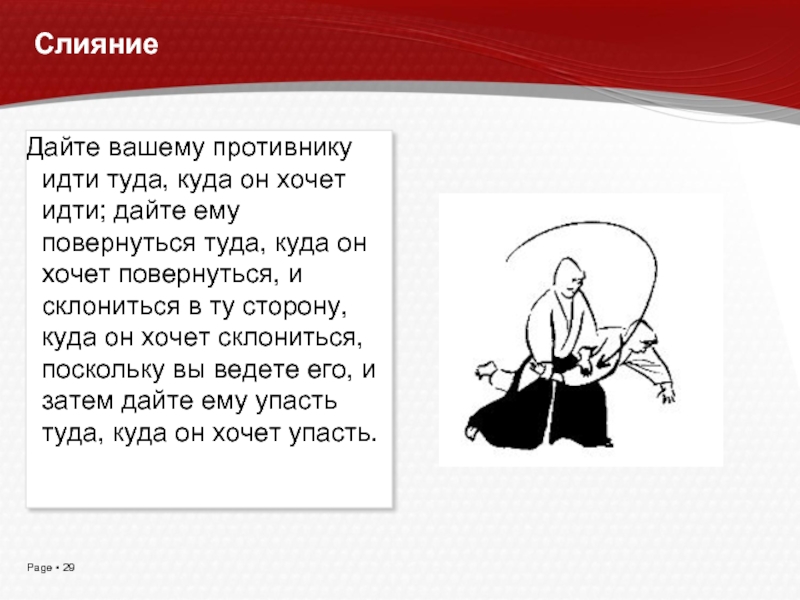 Слияние

Дайте вашему противнику идти туда, куда он хочет идти; дайте ему повернуться туда, куда он хочет повернуться, и склониться в ту сторону, куда он хочет склониться, поскольку вы ведете его, и затем дайте ему упасть туда, куда он хочет упасть.

Page ▪ 29